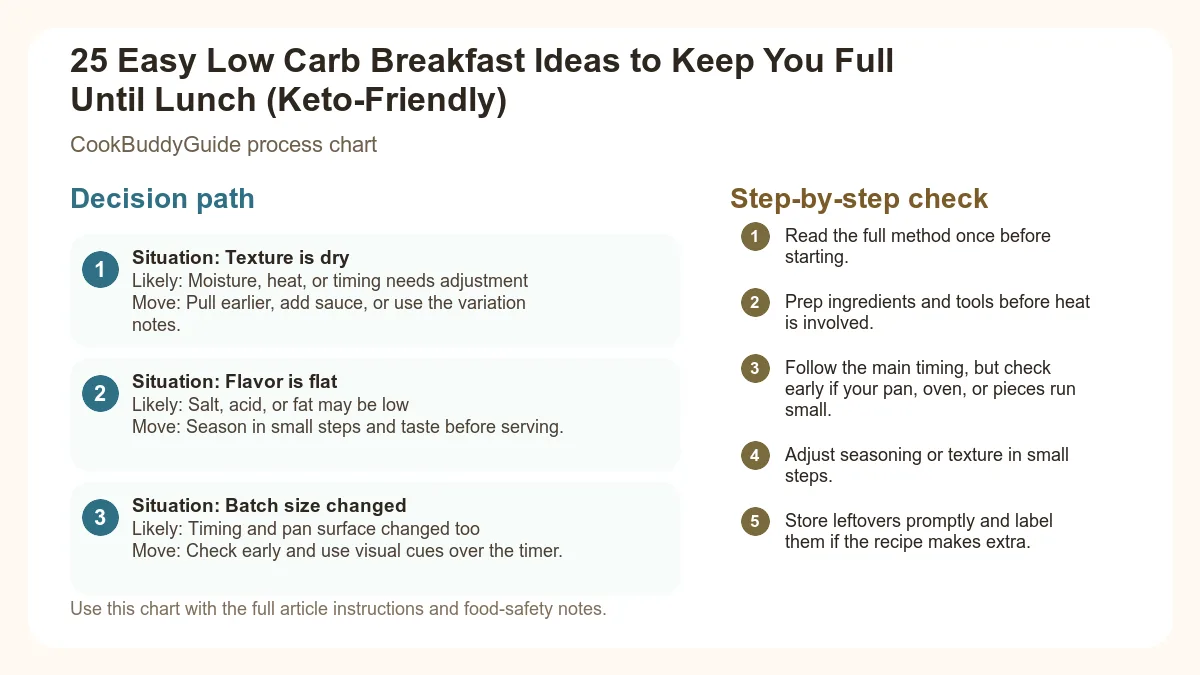 25 Easy Low Carb Breakfast Ideas to Keep You Full Until Lunch (Keto-Friendly)

CookBuddyGuide process chart

Decision path

1
Situation: Texture is dry
Likely: Moisture, heat, or timing needs adjustment
Move: Pull earlier, add sauce, or use the variation notes.

2
Situation: Flavor is flat
Likely: Salt, acid, or fat may be low
Move: Season in small steps and taste before serving.

3
Situation: Batch size changed
Likely: Timing and pan surface changed too
Move: Check early and use visual cues over the timer.

Use this chart with the full article instructions and food-safety notes.

Step-by-step check

1 Read the full method once before starting.

2 Prep ingredients and tools before heat is involved.

3 Follow the main timing, but check early if your pan, oven, or pieces run small.

4 Adjust seasoning or texture in small steps.

5 Store leftovers promptly and label them if the recipe makes extra.